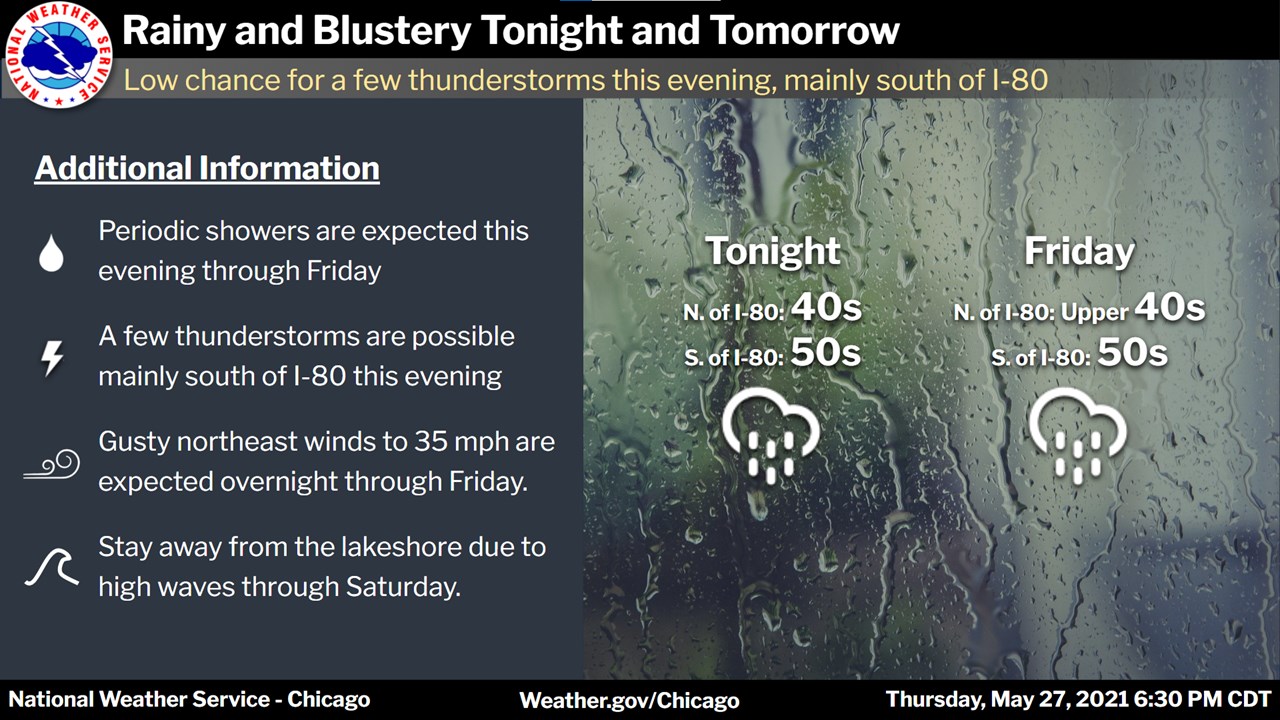 NATIONAL WEATHER SERVICE

Rainy and Blustery Tonight and Tomorrow

Low chance for a few thunderstorms this evening, mainly south of I-80

Additional Information

Periodic showers are expected this evening through Friday

A few thunderstorms are possible mainly south of I-80 this evening

Gusty northeast winds to 35 mph are expected overnight through Friday.

Stay away from the lakeshore due to high waves through Saturday.

Tonight

N. of I-80: 40s

S. of I-80: 50s

Friday

N. of I-80: Upper 40s

S. of I-80: 50s

National Weather Service - Chicago

Weather.gov/Chicago

Thursday, May 27, 2021 6:30 PM CDT